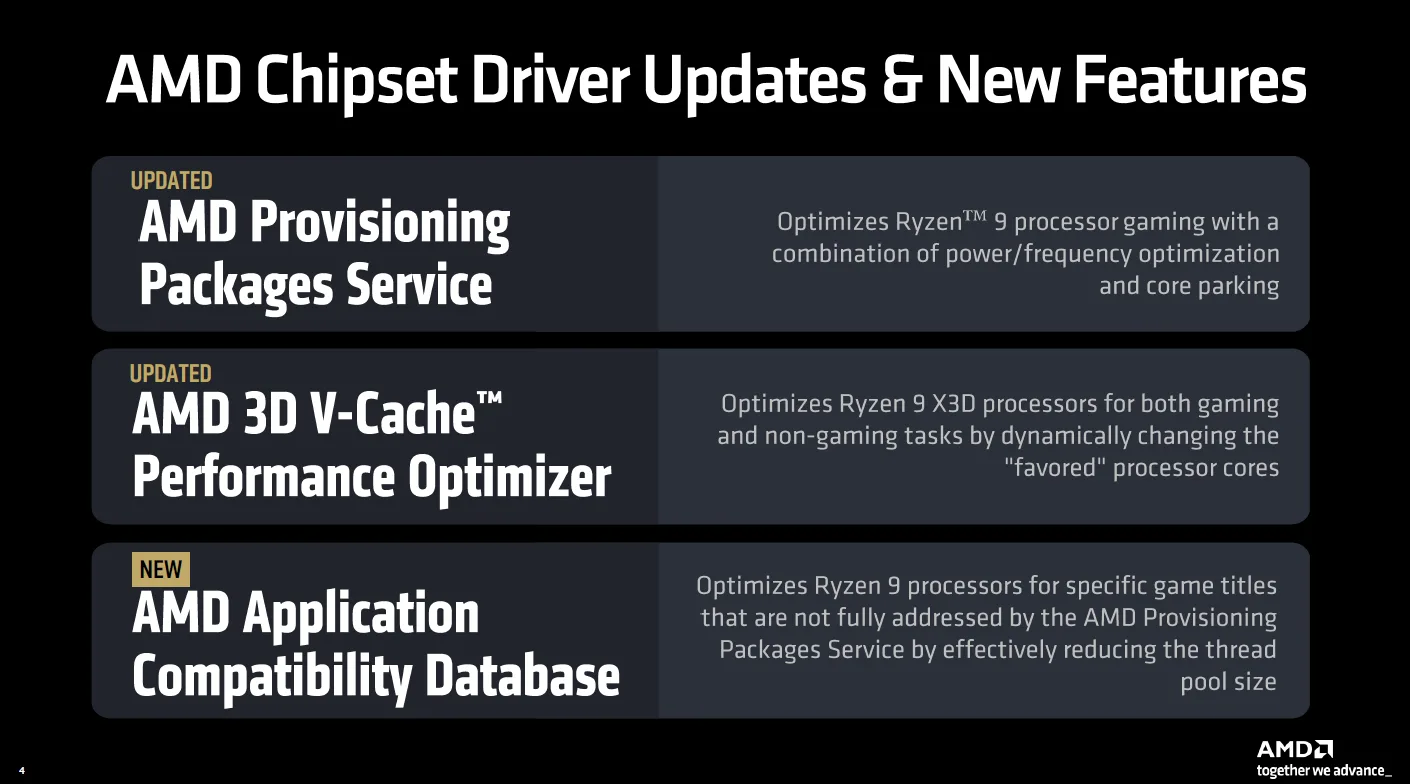 AMD Chipset Driver Updates & New Features

UPDATED
AMD Provisioning Packages Service

Optimizes Ryzen™ 9 processor gaming with a combination of power/frequency optimization and core parking

UPDATED
AMD 3D V-Cache™ Performance Optimizer

Optimizes Ryzen 9 X3D processors for both gaming and non-gaming tasks by dynamically changing the "favored" processor cores

NEW
AMD Application Compatibility Database

Optimizes Ryzen 9 processors for specific game titles that are not fully addressed by the AMD Provisioning Packages Service by effectively reducing the thread pool size

4

AMD
together we advance_